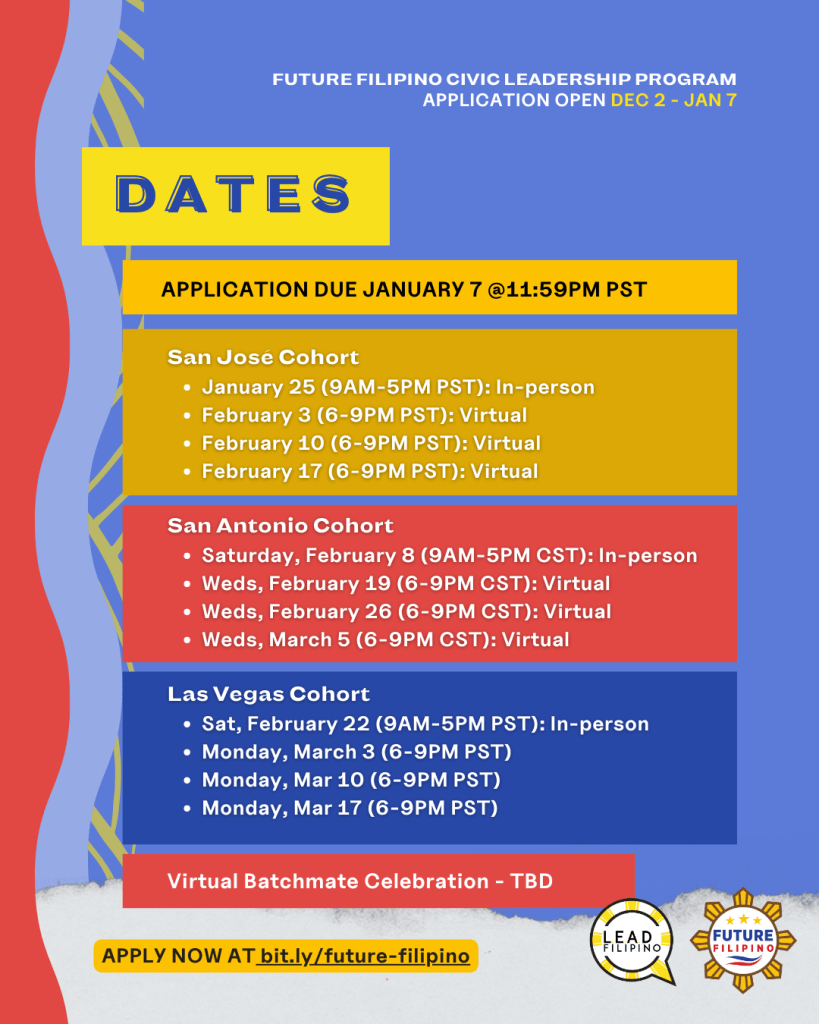 FUTURE FILIPINO CIVIC LEADERSHIP PROGRAM
APPLICATION OPEN DEC 2 - JAN 7

DATES

APPLICATION DUE JANUARY 7 @11:59PM PST

San José Cohort
- January 25 (9AM-5PM PST): In-person
- February 3 (6-9PM PST): Virtual
- February 10 (6-9PM PST): Virtual
- February 17 (6-9PM PST): Virtual

San Antonio Cohort
- Saturday, February 8 (9AM-5PM CST): In-person
- Weds, February 19 (6-9PM CST): Virtual
- Weds, February 26 (6-9PM CST): Virtual
- Weds, March 5 (6-9PM CST): Virtual

Las Vegas Cohort
- Sat, February 22 (9AM-5PM PST): In-person
- Monday, March 3 (6-9PM PST)
- Monday, Mar 10 (6-9PM PST)
- Monday, Mar 17 (6-9PM PST)

Virtual Batchmate Celebration - TBD

APPLY NOW AT bit.ly/future-filipino

LEAD FILIPINO

FUTURE FILIPINO